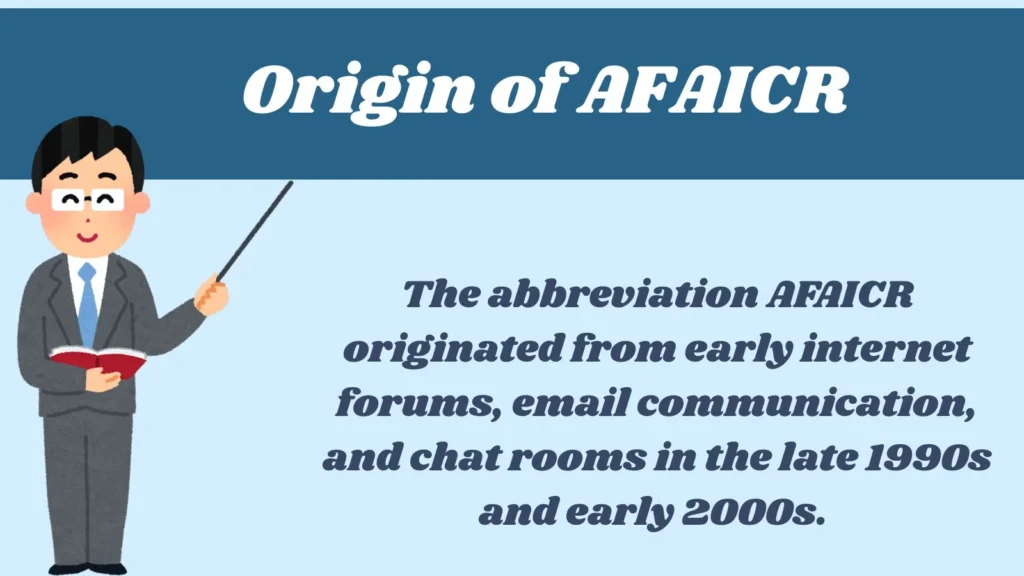 Origin of AFAICR

The abbreviation AFAICR originated from early internet forums, email communication, and chat rooms in the late 1990s and early 2000s.